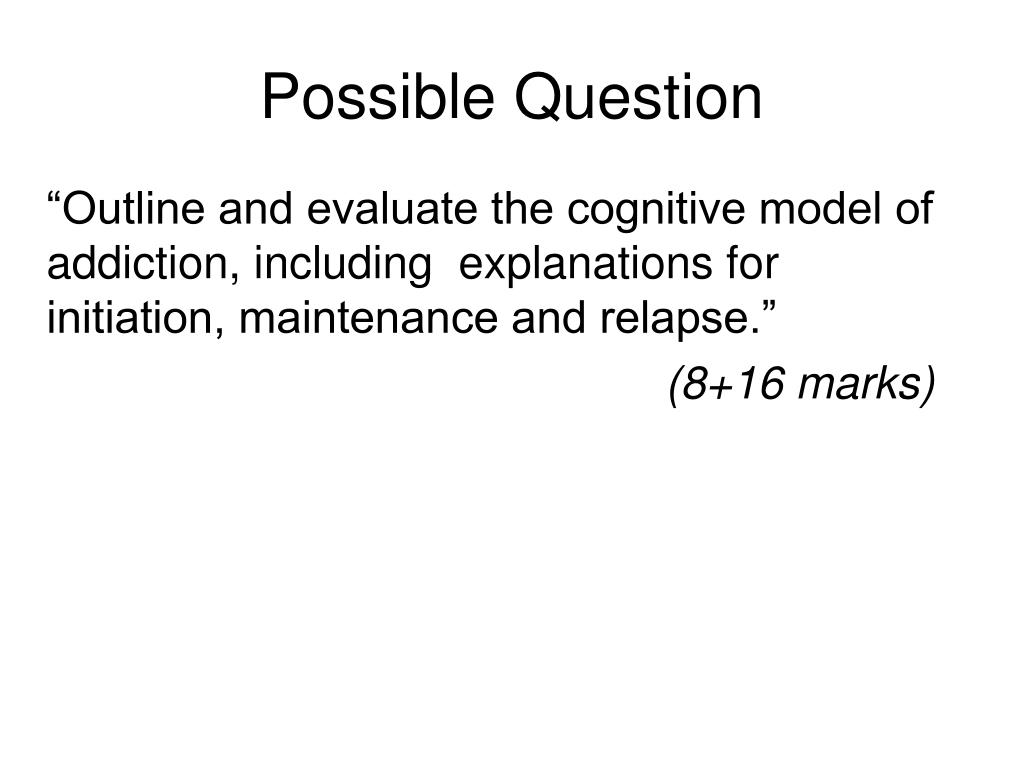 Possible Question

“Outline and evaluate the cognitive model of addiction, including explanations for initiation, maintenance and relapse.”

(8+16 marks)